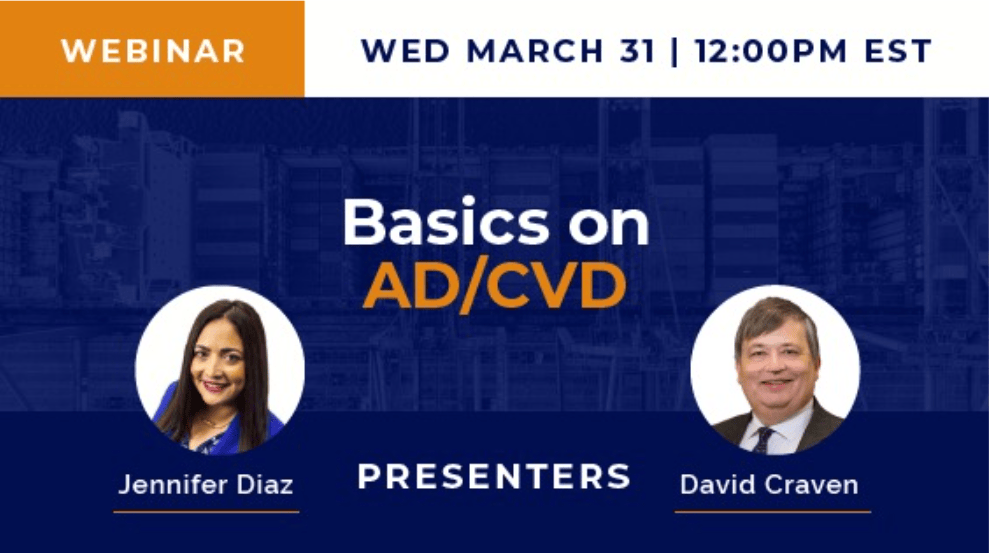 WEBINAR

WED MARCH 31 | 12:00PM EST

Basics on
AD/CVD

Jennifer Diaz

PRESENTERS

David Craven